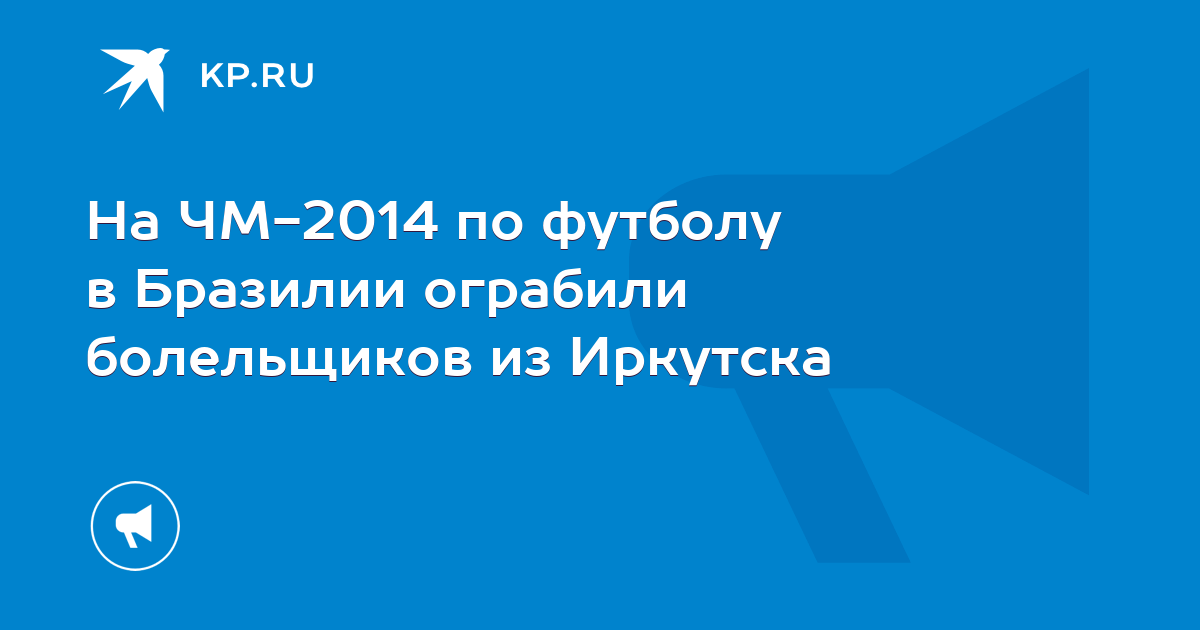 KP.RU

На ЧМ-2014 по футболу в Бразилии ограбили болельщиков из Иркутска